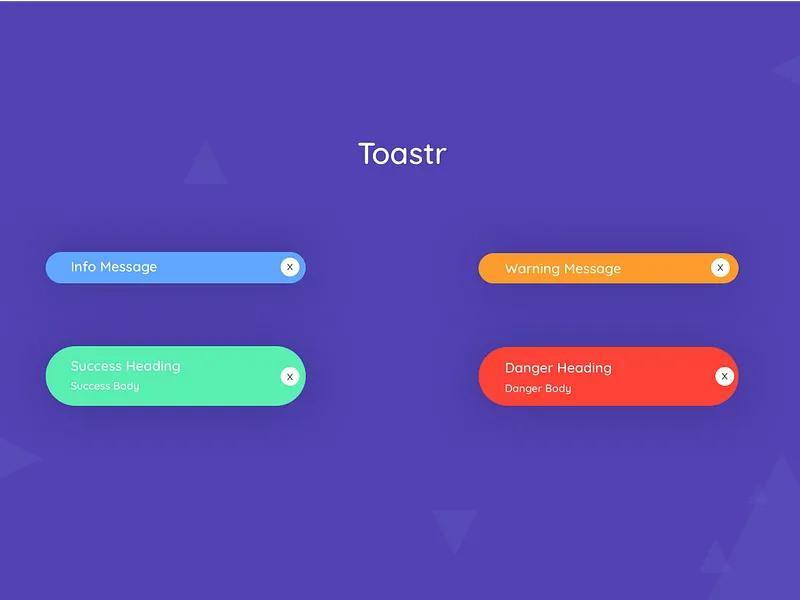 Toastr

Info Message x

Warning Message x

Success Heading
Success Body x

Danger Heading
Danger Body x